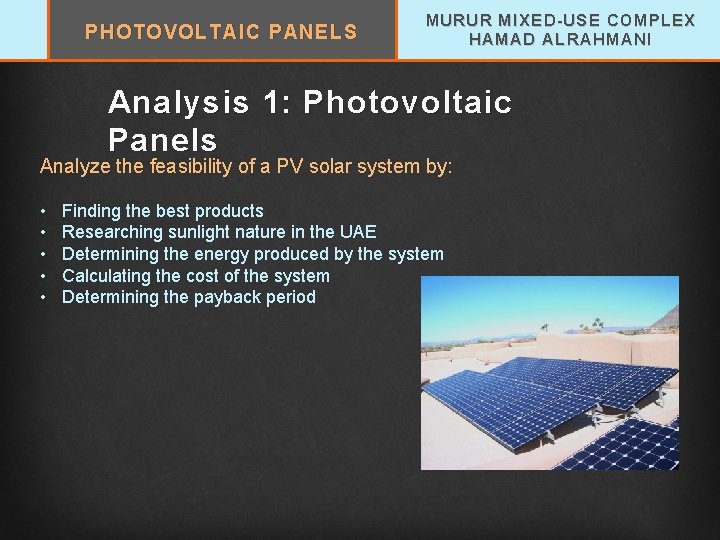 PHOTOVOLTAIC PANELS

MURUR MIXED-USE COMPLEX
HAMAD ALRAHMANI

Analysis 1: Photovoltaic Panels

Analyze the feasibility of a PV solar system by:

• Finding the best products
• Researching sunlight nature in the UAE
• Determining the energy produced by the system
• Calculating the cost of the system
• Determining the payback period